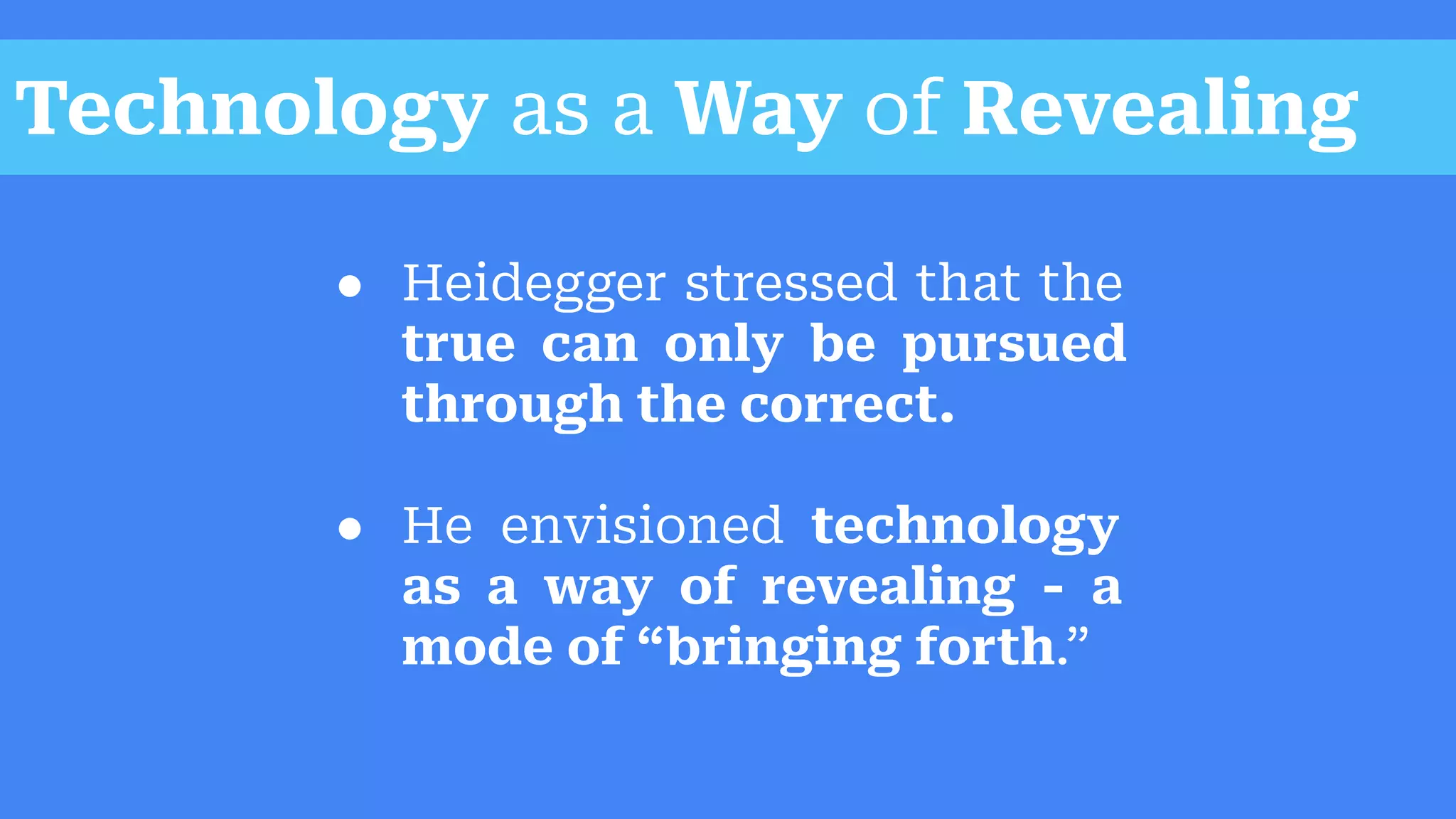 Technology as a Way of Revealing

● Heidegger stressed that the true can only be pursued through the correct.

● He envisioned technology as a way of revealing - a mode of “bringing forth.”